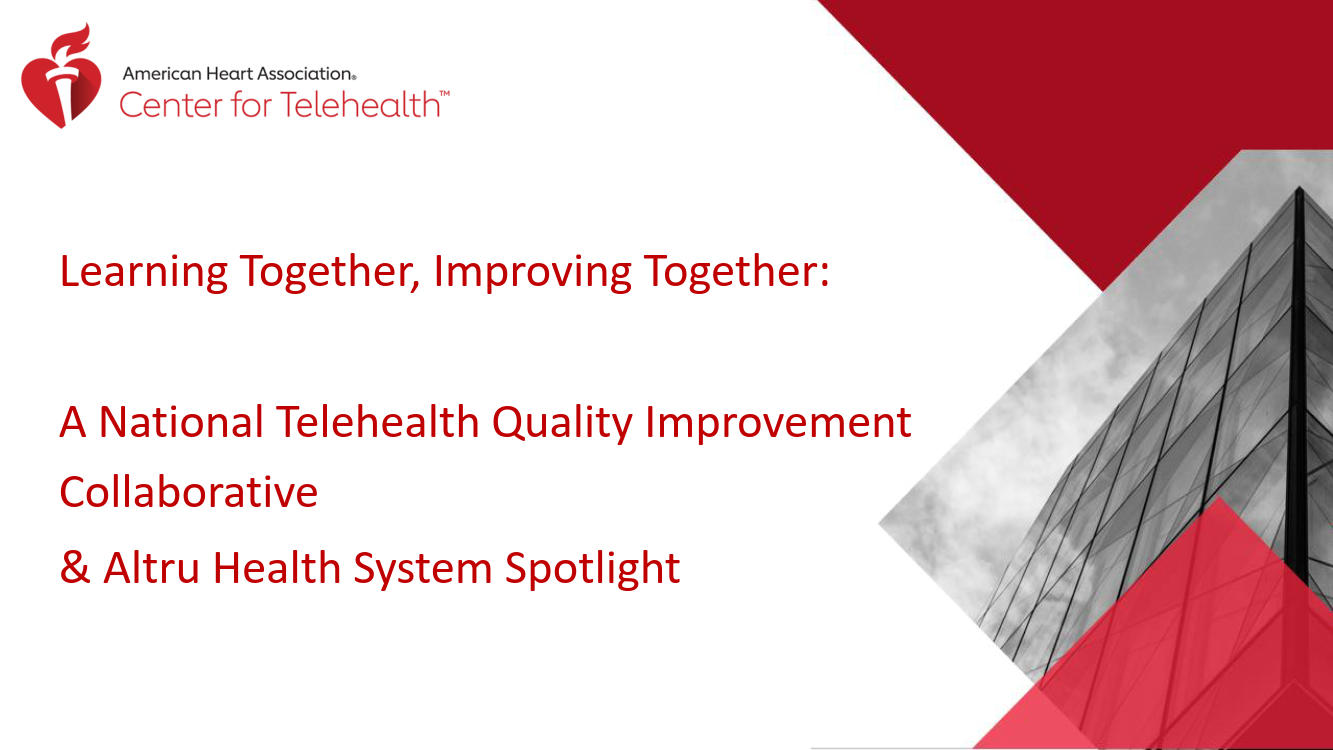 American Heart Association®
Center for Telehealth™

Learning Together, Improving Together:

A National Telehealth Quality Improvement Collaborative

& Altru Health System Spotlight